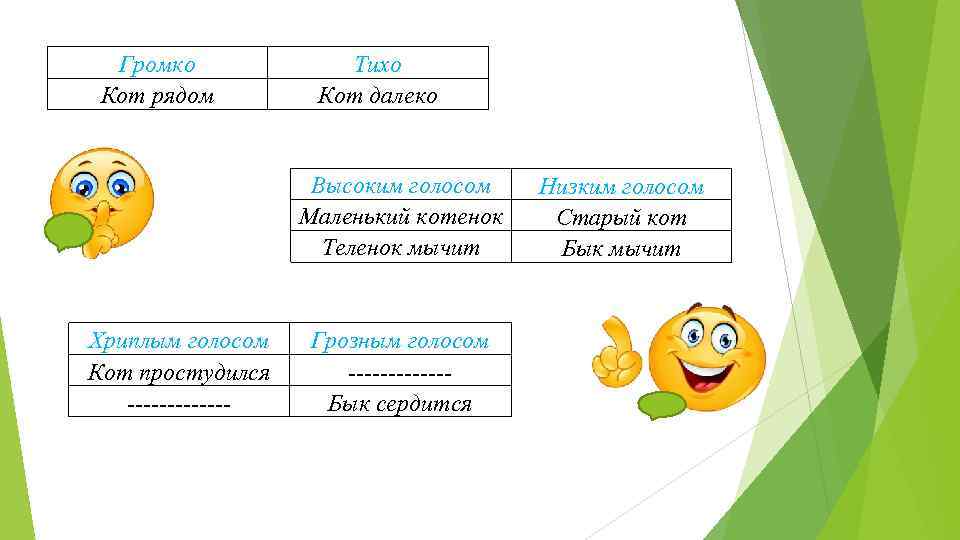 | Громко | Тихо |
|---|---|
| Кот рядом | Кот далеко |

| Высоким голосом | Низким голосом |
|---|---|
| Маленький котенок | Старый кот |
| Теленок мычит | Бык мычит |

| Хриплым голосом | Грозным голосом |
|---|---|
| Кот простудился | ------------- |
| ------------- | Бык сердится |